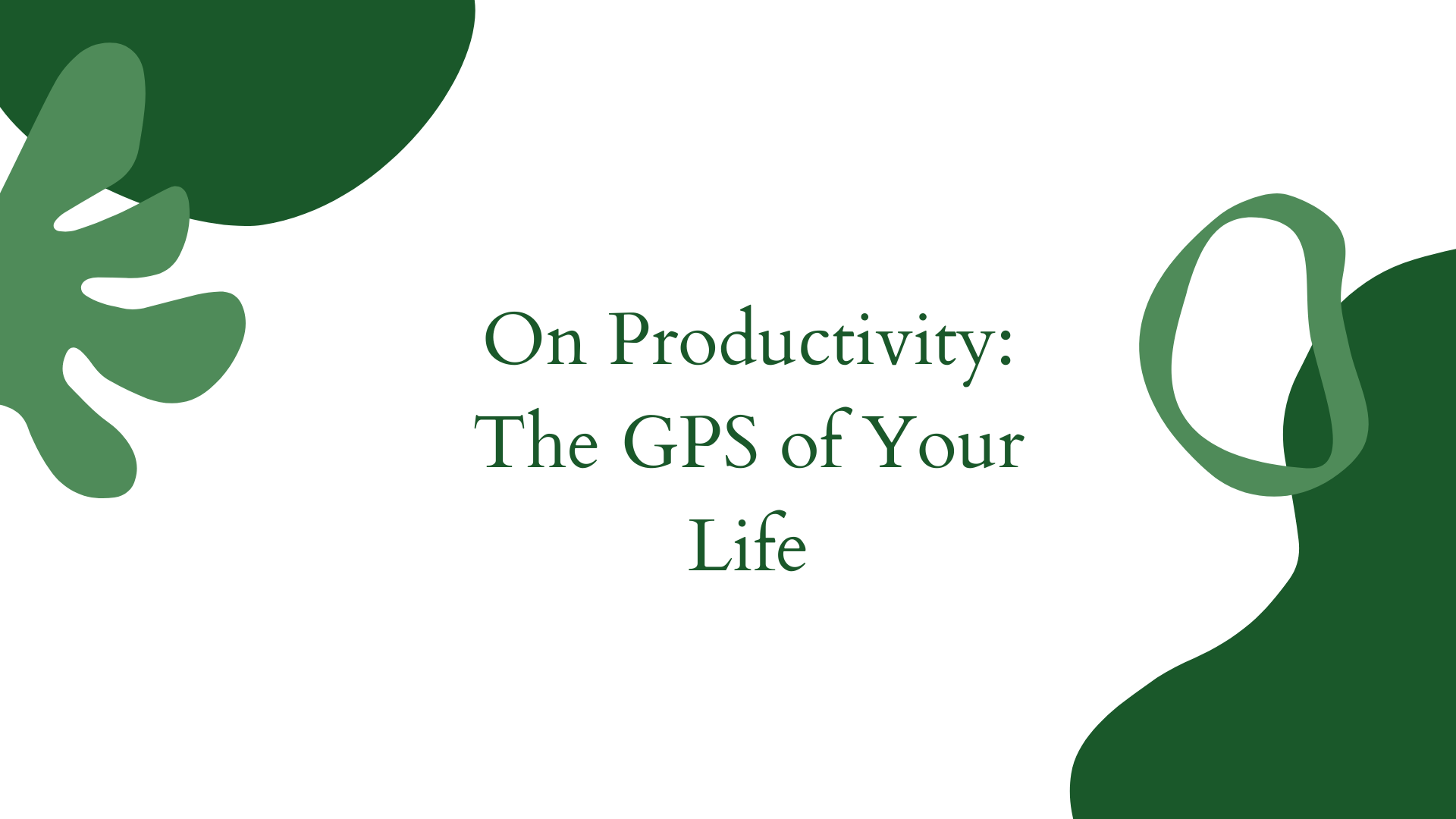 On Productivity: The GPS of Your Life